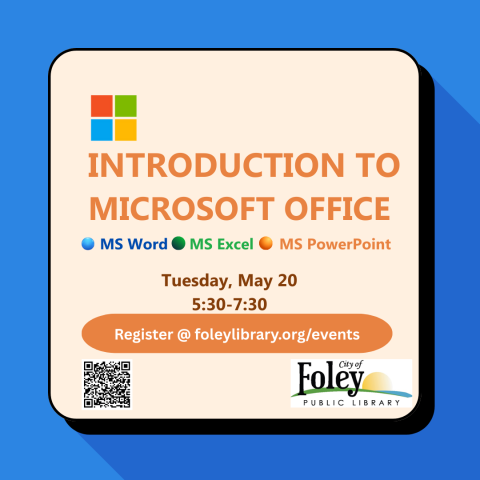 INTRODUCTION TO MICROSOFT OFFICE

MS Word MS Excel MS PowerPoint

Tuesday, May 20
5:30-7:30

Register @ foleylibrary.org/events

City of
Foley
PUBLIC LIBRARY